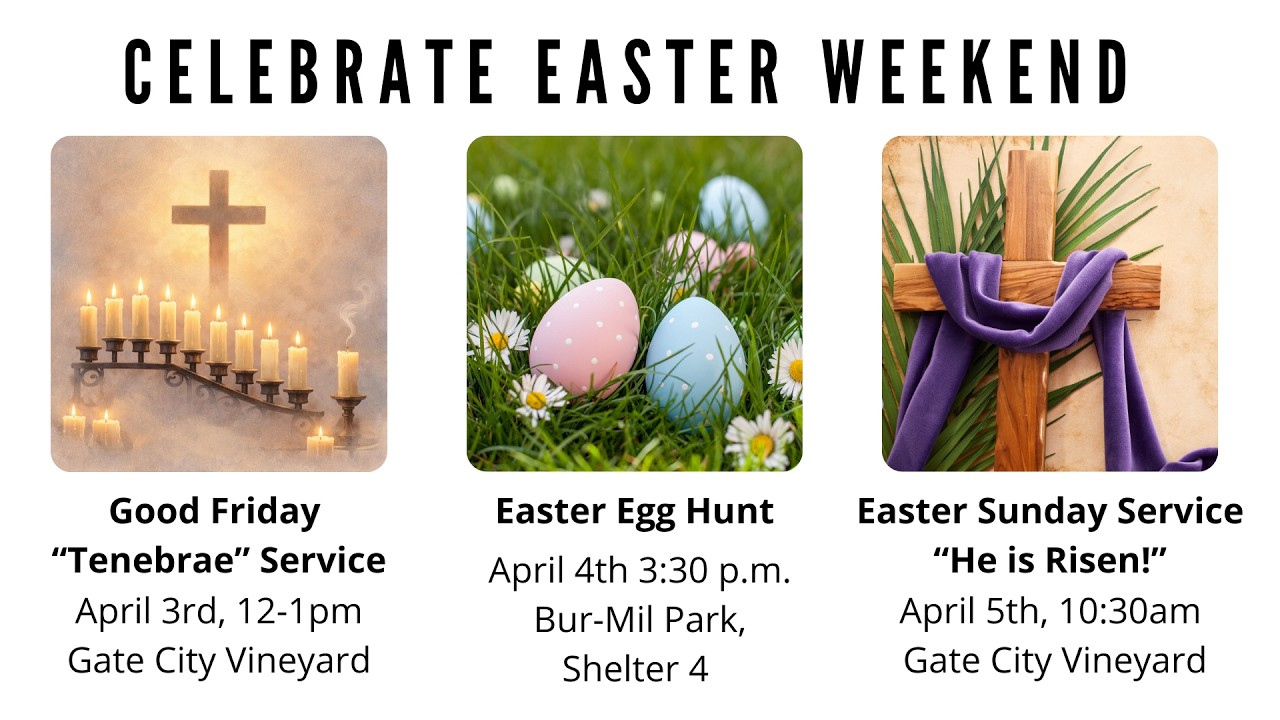 CELEBRATE EASTER WEEKEND

Good Friday
“Tenebrae” Service
April 3rd, 12-1pm
Gate City Vineyard

Easter Egg Hunt
April 4th 3:30 p.m.
Bur-Mil Park,
Shelter 4

Easter Sunday Service
“He is Risen!”
April 5th, 10:30am
Gate City Vineyard